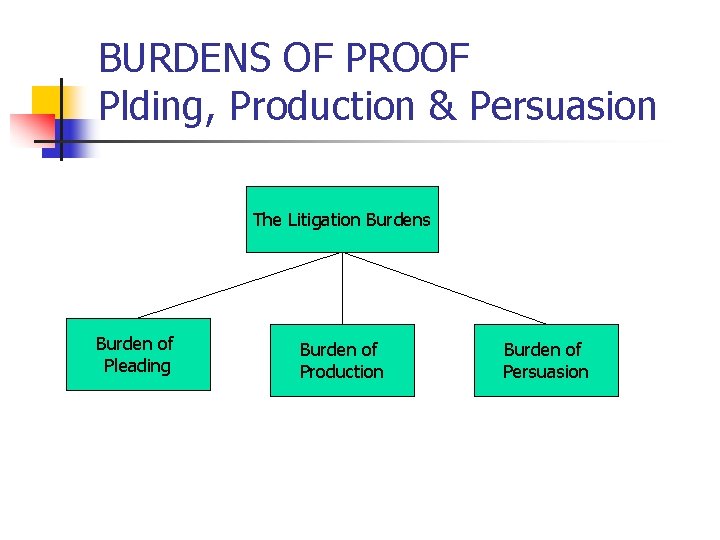 BURDENS OF PROOF
Plding, Production & Persuasion

The Litigation Burdens

Burden of Pleading

Burden of Production

Burden of Persuasion